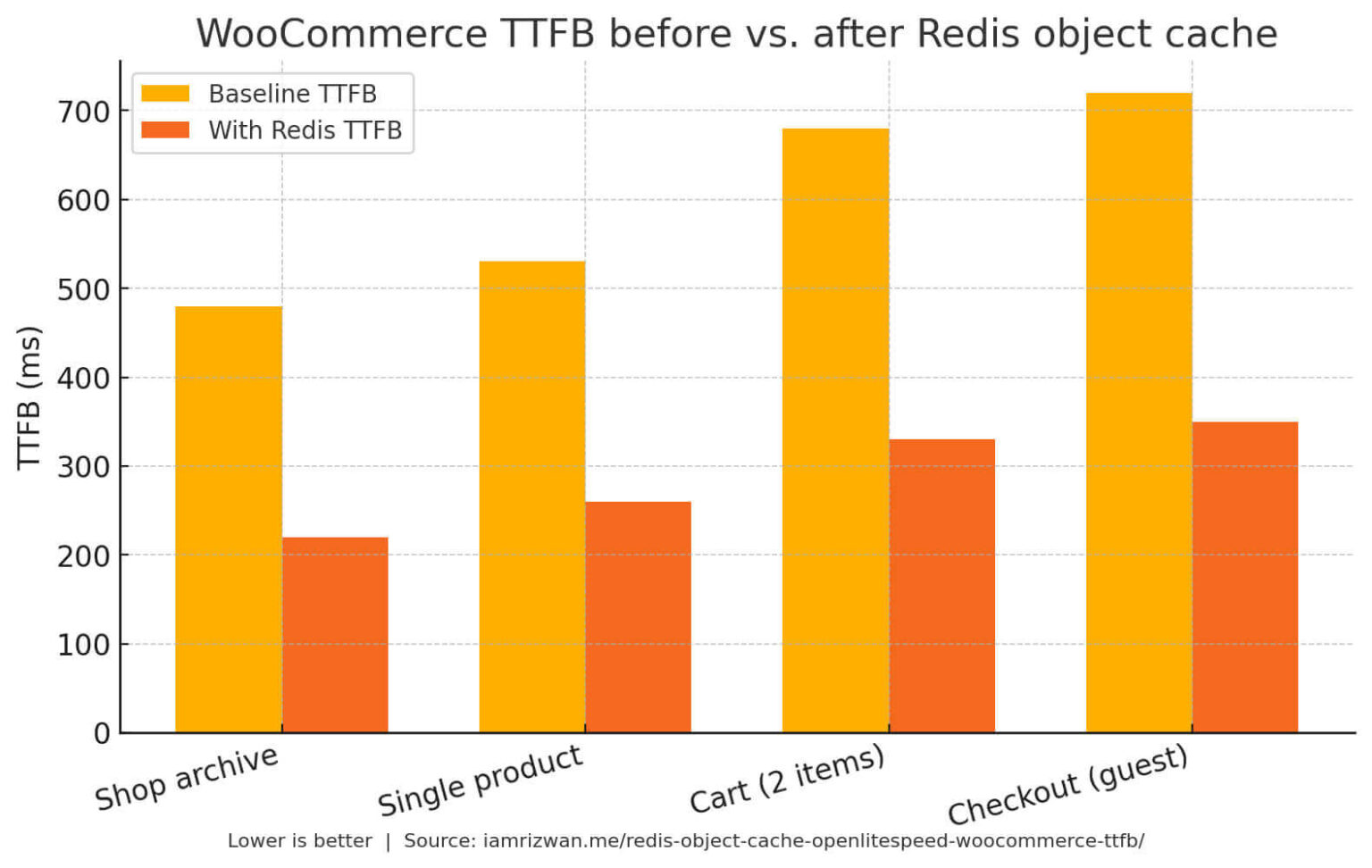 WooCommerce TTFB before vs. after Redis object cache

Baseline TTFB
With Redis TTFB

TTFB (ms)

700
600
500
400
300
200
100
0

Shop archive
Single product
Cart (2 items)
Checkout (guest)

Lower is better | Source: iamrizwan.me/redis-object-cache-openlitespeed-woocommerce-ttfb/